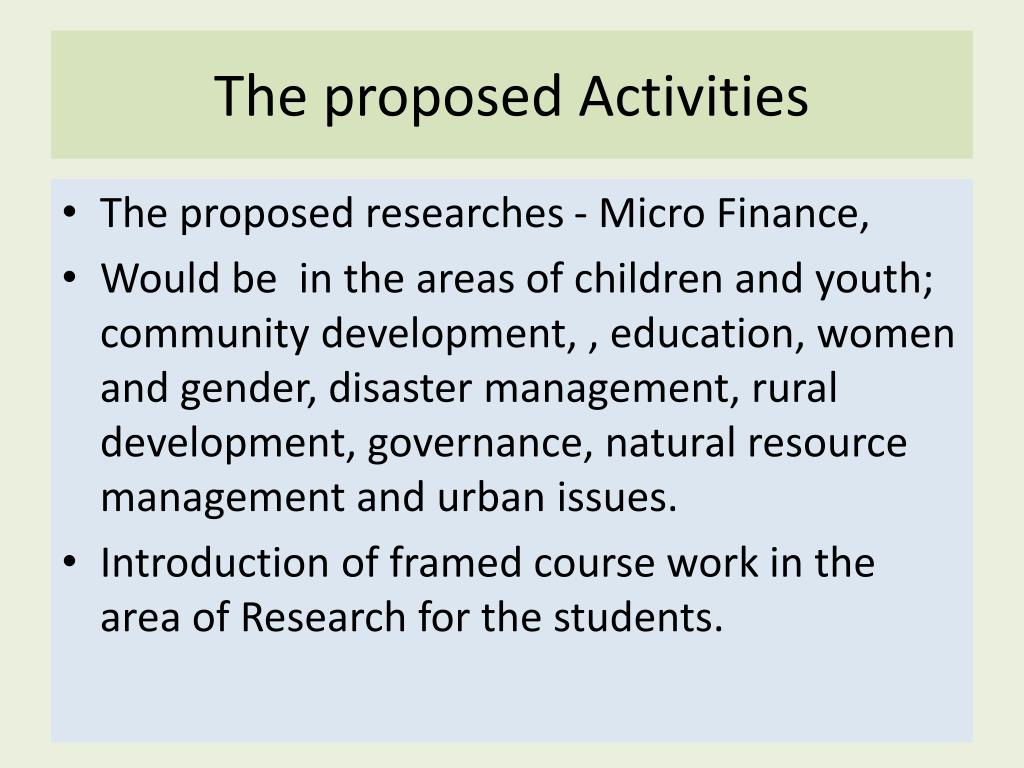 The proposed Activities

• The proposed researches - Micro Finance,
• Would be in the areas of children and youth; community development, , education, women and gender, disaster management, rural development, governance, natural resource management and urban issues.
• Introduction of framed course work in the area of Research for the students.